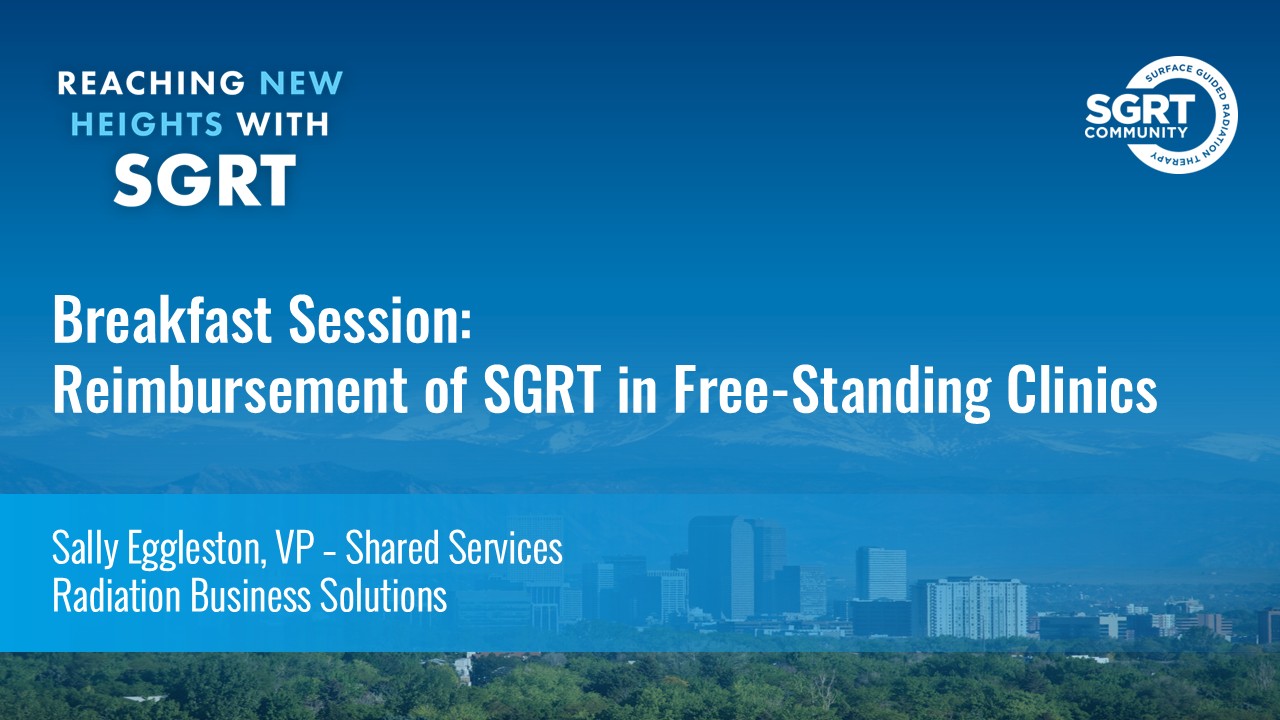 REACHING NEW HEIGHTS WITH SGRT

SGRT COMMUNITY
SURFACE GUIDED RADIATION THERAPY

Breakfast Session:
Reimbursement of SGRT in Free-Standing Clinics

Sally Eggleston, VP - Shared Services
Radiation Business Solutions